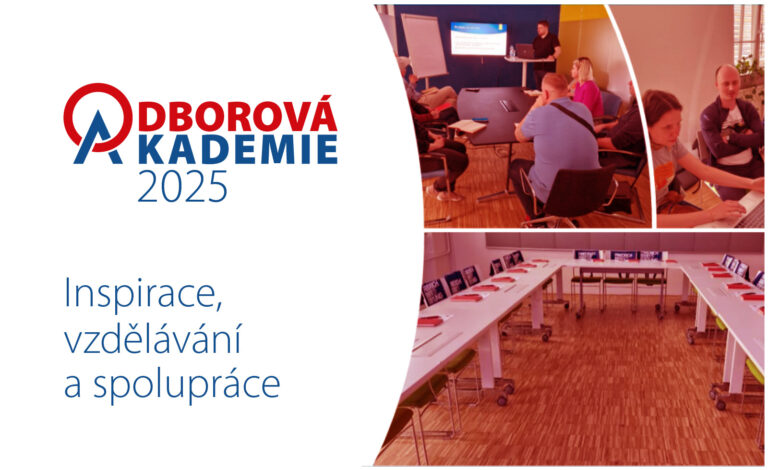 ODBOROVÁ AKADEMIE 2025

Inspirace, vzdělávání a spolupráce